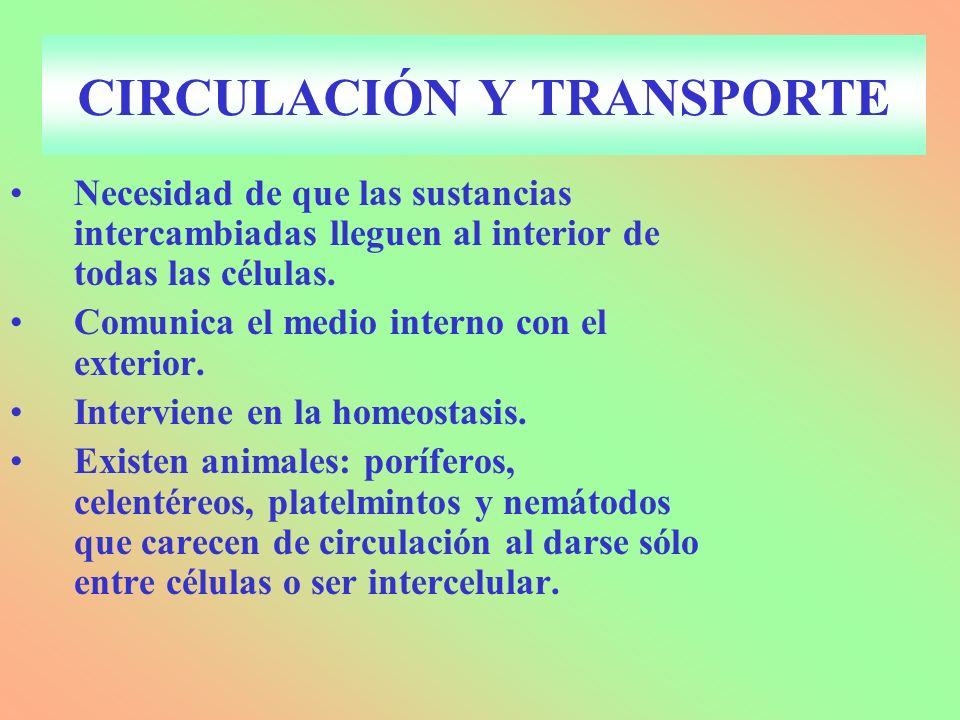 CIRCULACIÓN Y TRANSPORTE

• Necesidad de que las sustancias intercambiadas lleguen al interior de todas las células.

• Comunica el medio interno con el exterior.

• Interviene en la homeostasis.

• Existen animales: poríferos, celentéreos, platelmintos y nemátodos que carecen de circulación al darse sólo entre células o ser intercelular.